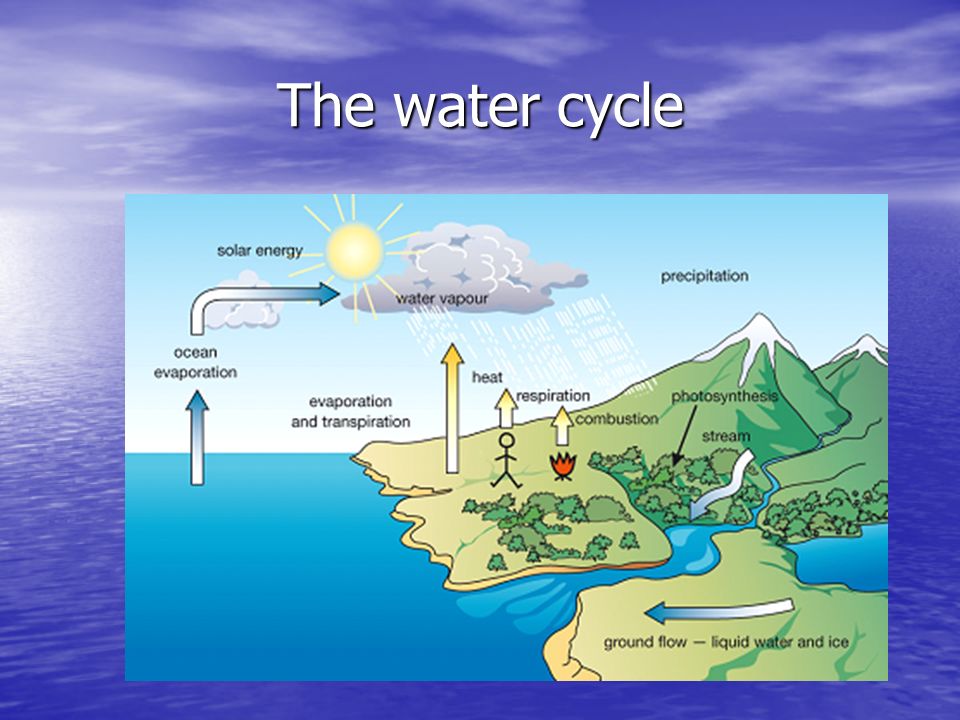 The water cycle

solar energy

water vapour

precipitation

ocean evaporation

evaporation and transpiration

heat

respiration

combustion

photosynthesis

stream

ground flow — liquid water and ice